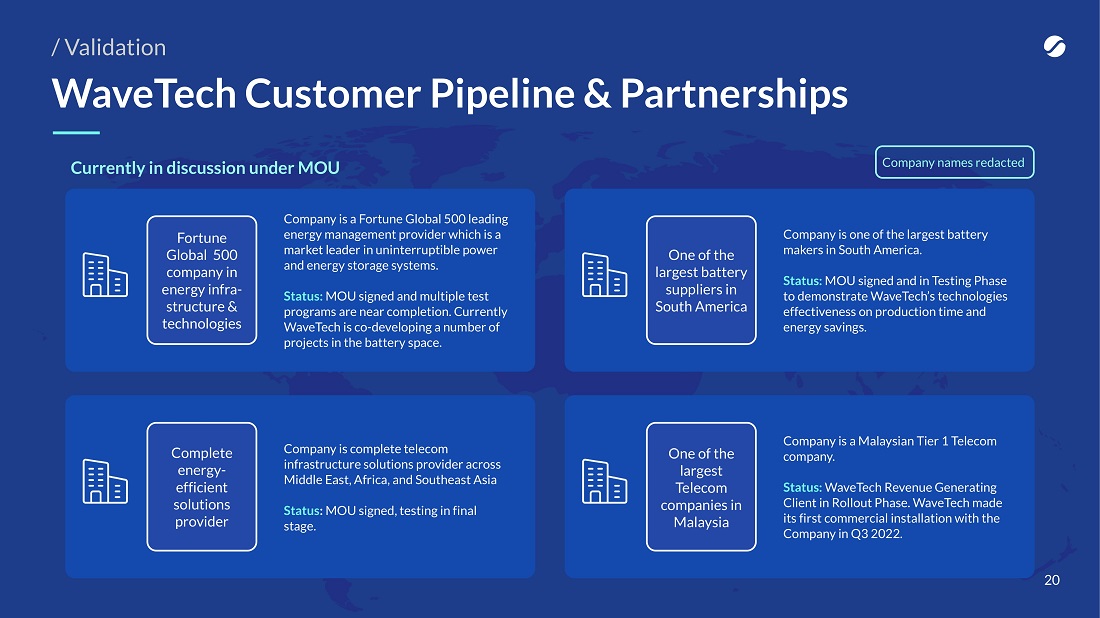 / Validation

WaveTech Customer Pipeline & Partnerships

Currently in discussion under MOU

Company names redacted

Fortune Global 500 company in energy infrastructure & technologies

Company is a Fortune Global 500 leading energy management provider which is a market leader in uninterruptible power and energy storage systems.

Status: MOU signed and multiple test programs are near completion. Currently WaveTech is co-developing a number of projects in the battery space.

One of the largest battery suppliers in South America

Company is one of the largest battery makers in South America.

Status: MOU signed and in Testing Phase to demonstrate WaveTech's technologies effectiveness on production time and energy savings.

Complete energy-efficient solutions provider

Company is complete telecom infrastructure solutions provider across Middle East, Africa, and Southeast Asia

Status: MOU signed, testing in final stage.

One of the largest Telecom companies in Malaysia

Company is a Malaysian Tier 1 Telecom company.

Status: WaveTech Revenue Generating Client in Rollout Phase. WaveTech made its first commercial installation with the Company in Q3 2022.

20